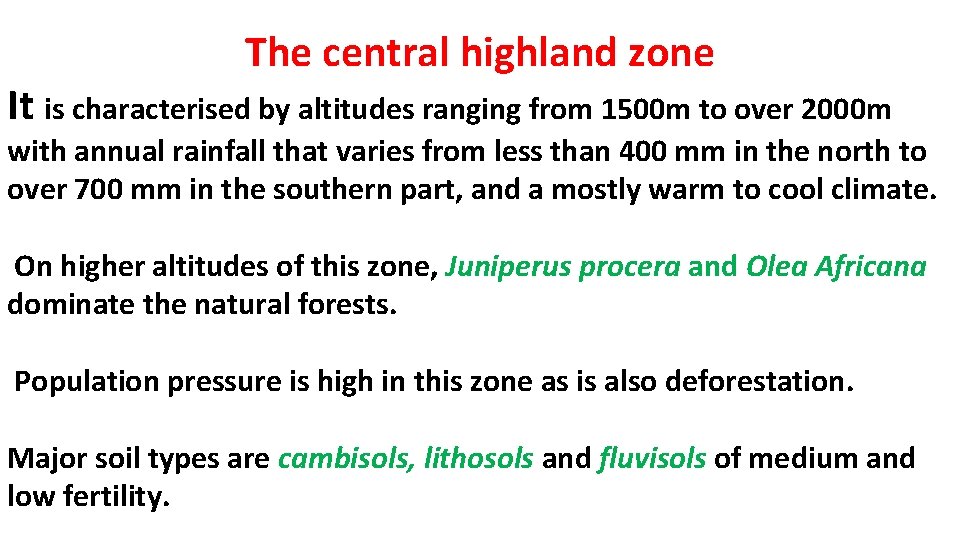 The central highland zone

It is characterised by altitudes ranging from 1500m to over 2000m with annual rainfall that varies from less than 400 mm in the north to over 700 mm in the southern part, and a mostly warm to cool climate.

On higher altitudes of this zone, Juniperus procera and Olea Africana dominate the natural forests.

Population pressure is high in this zone as is also deforestation.

Major soil types are cambisols, lithosols and fluvisols of medium and low fertility.